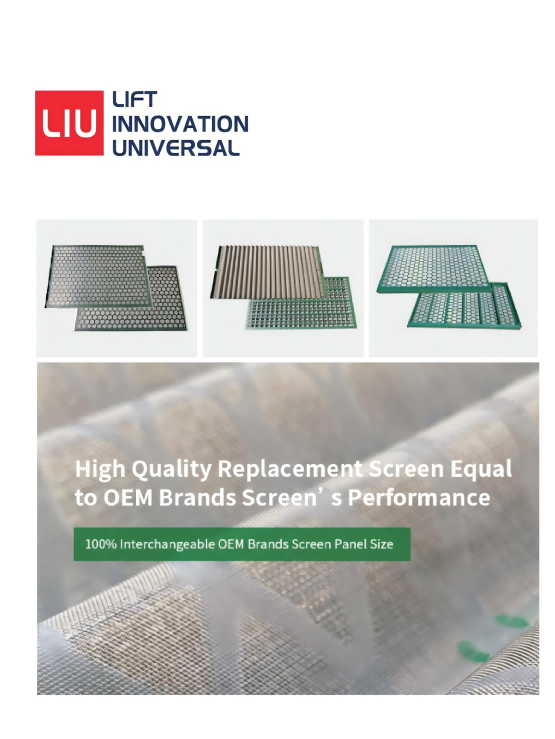 LIU
LIFT
INNOVATION
UNIVERSAL

High Quality Replacement Screen Equal to OEM Brands Screen’s Performance

100% Interchangeable OEM Brands Screen Panel Size